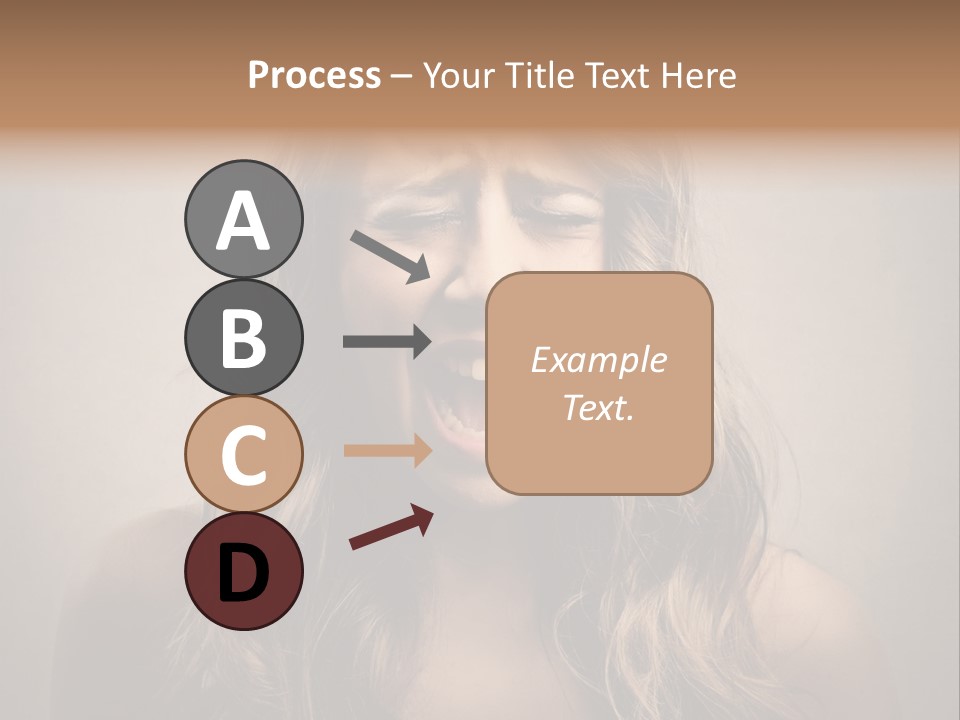 Process – Your Title Text Here

A

B

C

D

Example Text.